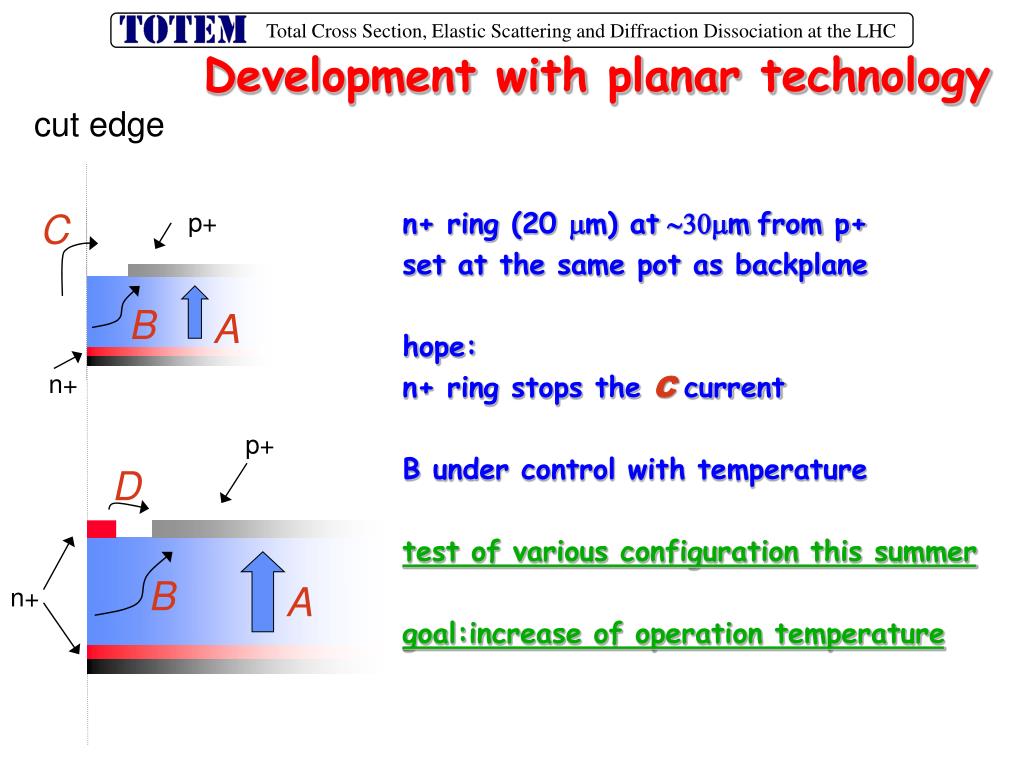 TOTEM Total Cross Section, Elastic Scattering and Diffraction Dissociation at the LHC

Development with planar technology

cut edge

C
p+
B
A
n+

p+
D
n+
B
A

n+ ring (20 $\mu$m) at $\sim 30\mu$m from p+
set at the same pot as backplane

hope:
n+ ring stops the C current

B under control with temperature

test of various configuration this summer

goal:increase of operation temperature